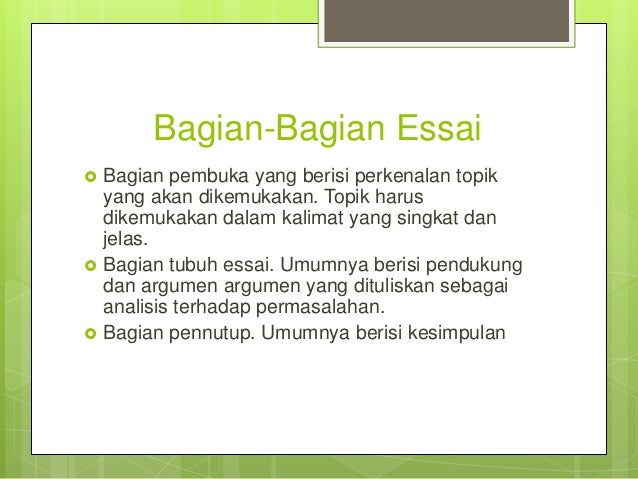 Bagian-Bagian Essai

Bagian pembuka yang berisi perkenalan topik yang akan dikemukakan. Topik harus dikemukakan dalam kalimat yang singkat dan jelas.

Bagian tubuh essai. Umumnya berisi pendukung dan argumen argumen yang dituliskan sebagai analisis terhadap permasalahan.

Bagian pennutup. Umumnya berisi kesimpulan